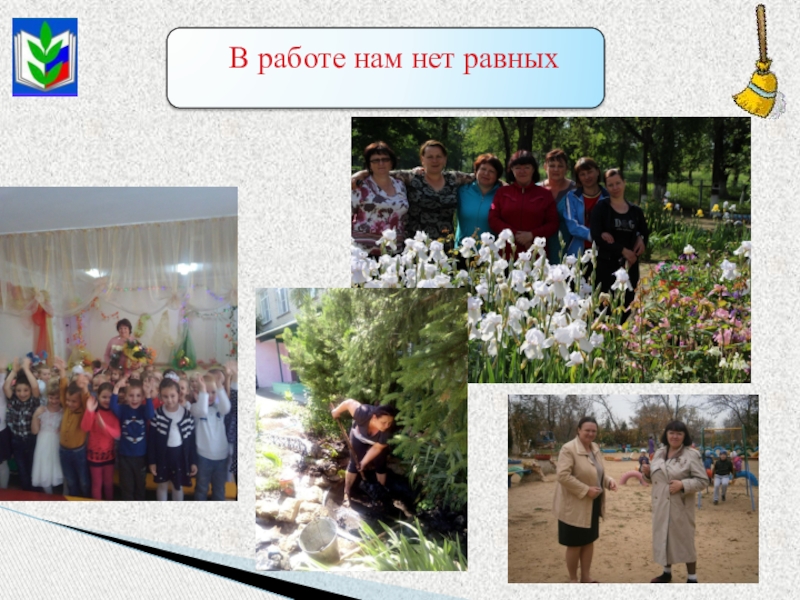 В работе нам нет равных